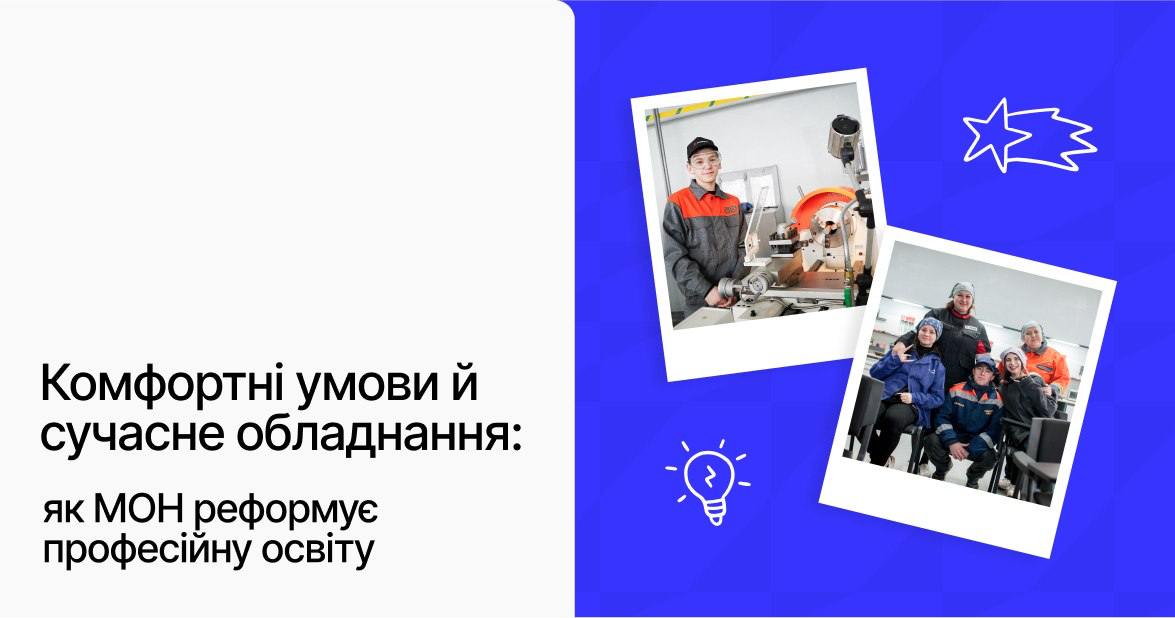 Комфортні умови й сучасне обладнання:

як МОН реформує професійну освіту